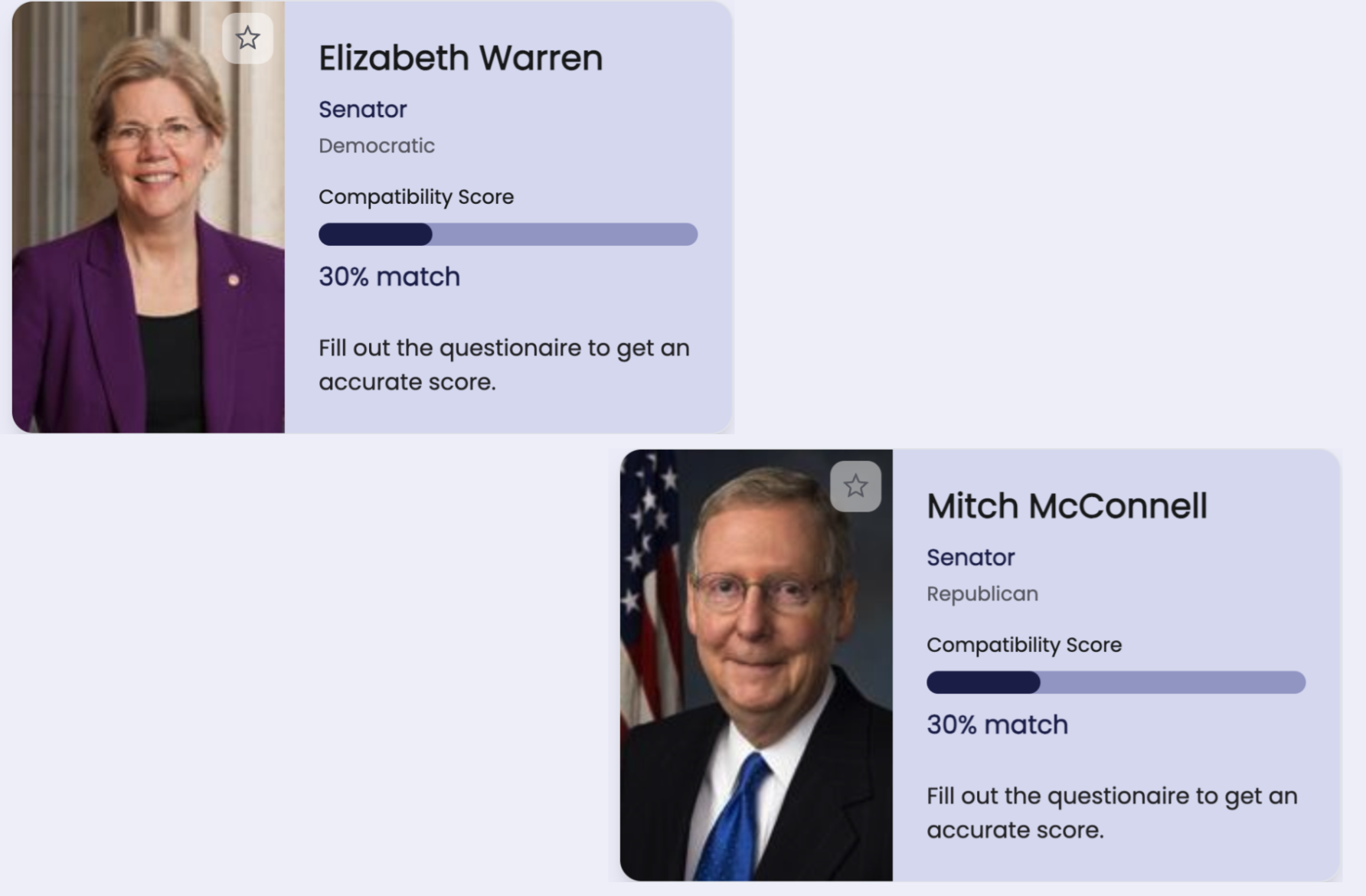 Elizabeth Warren

Senator

Democratic

Compatibility Score

30% match

Fill out the questionaire to get an accurate score.

Mitch McConnell

Senator

Republican

Compatibility Score

30% match

Fill out the questionaire to get an accurate score.